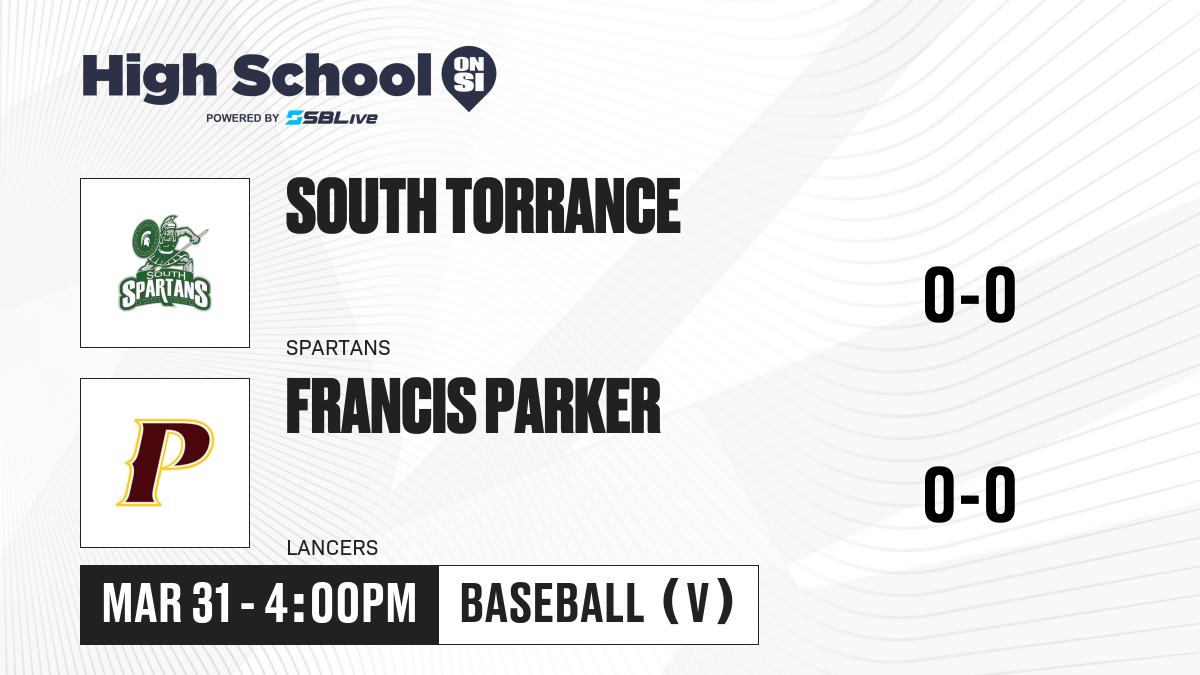 High School ON SI
POWERED BY SBLive

SOUTH SPARTANS

SOUTH TORRANCE

0-0

SPARTANS

P

FRANCIS PARKER

0-0

LANCERS

MAR 31 - 4:00PM

BASEBALL (V)